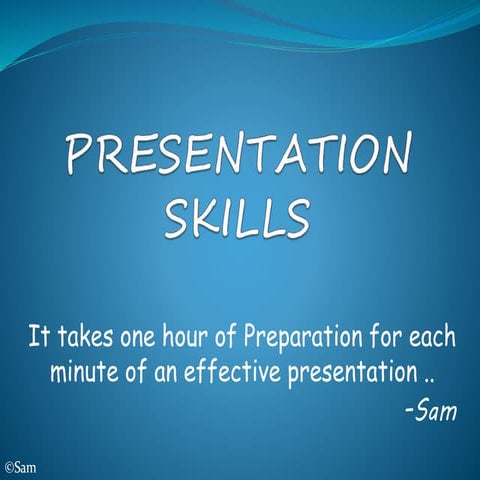 PRESENTATION SKILLS

It takes one hour of Preparation for each minute of an effective presentation ..

-Sam

©Sam